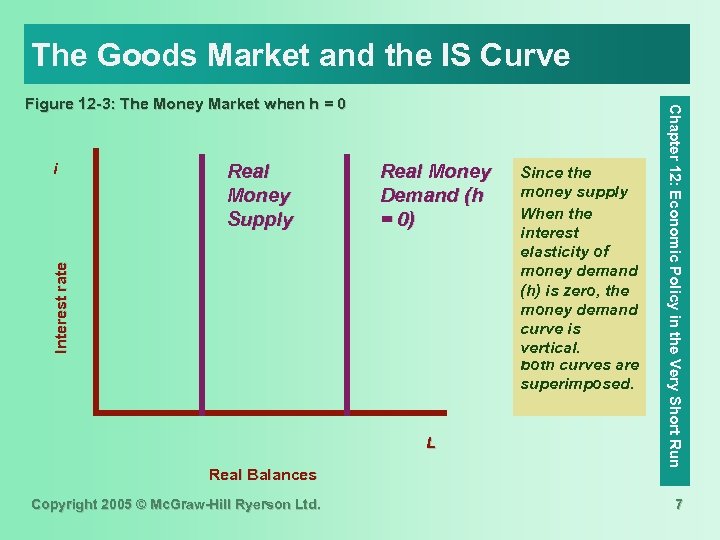 The Goods Market and the IS Curve

Figure 12-3: The Money Market when h = 0

i

Interest rate

Real Money Supply

Real Money Demand (h = 0)

L

Real Balances

Since the money supply When the interest elasticity of money demand (h) is zero, the money demand curve is vertical. both curves are superimposed.

Chapter 12: Economic Policy in the Very Short Run

Copyright 2005 © McGraw-Hill Ryerson Ltd.

7